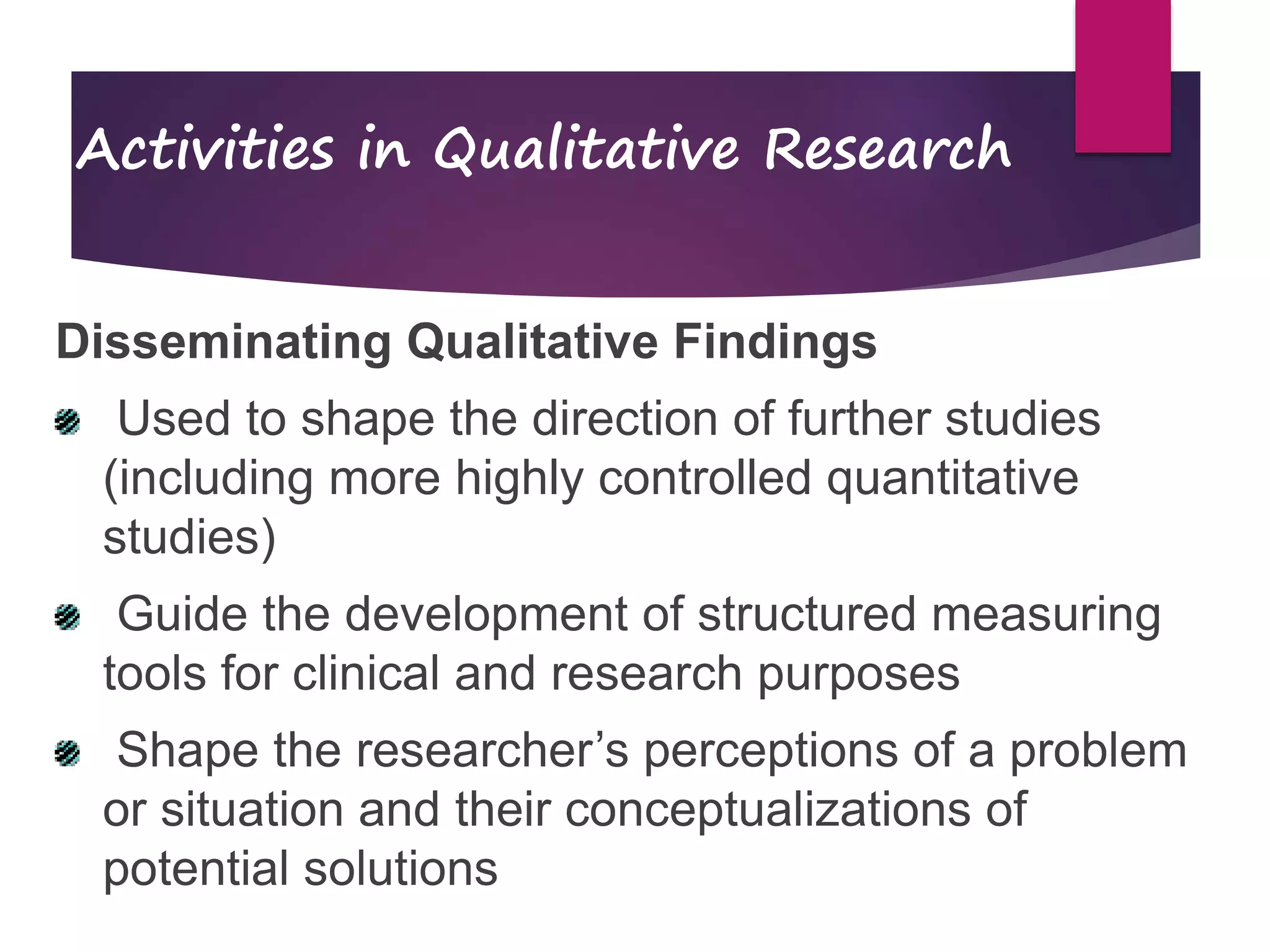 Activities in Qualitative Research

Disseminating Qualitative Findings

Used to shape the direction of further studies (including more highly controlled quantitative studies)

Guide the development of structured measuring tools for clinical and research purposes

Shape the researcher’s perceptions of a problem or situation and their conceptualizations of potential solutions